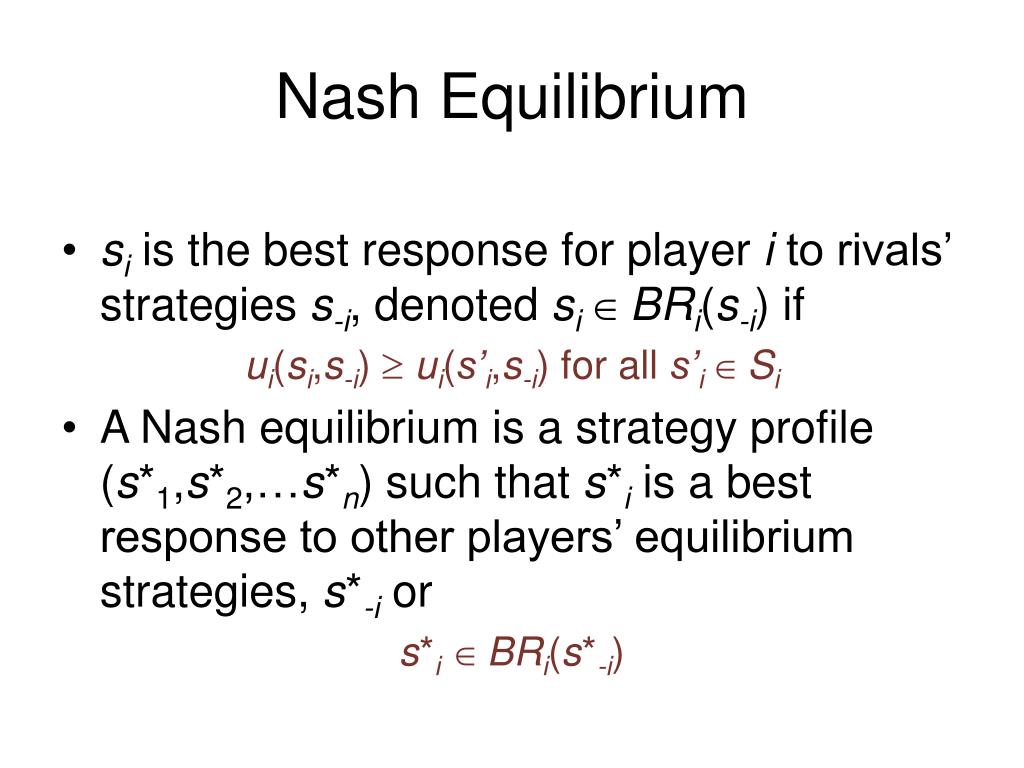 Nash Equilibrium

• $s_i$ is the best response for player $i$ to rivals' strategies $s_{-i}$, denoted $s_i \in BR_i(s_{-i})$ if

$u_i(s_i,s_{-i}) \geq u_i(s'_i,s_{-i})$ for all $s'_i \in S_i$

• A Nash equilibrium is a strategy profile $(s^*_1,s^*_2,\ldots s^*_n)$ such that $s^*_i$ is a best response to other players' equilibrium strategies, $s^*_{-i}$ or

$s^*_i \in BR_i(s^*_{-i})$